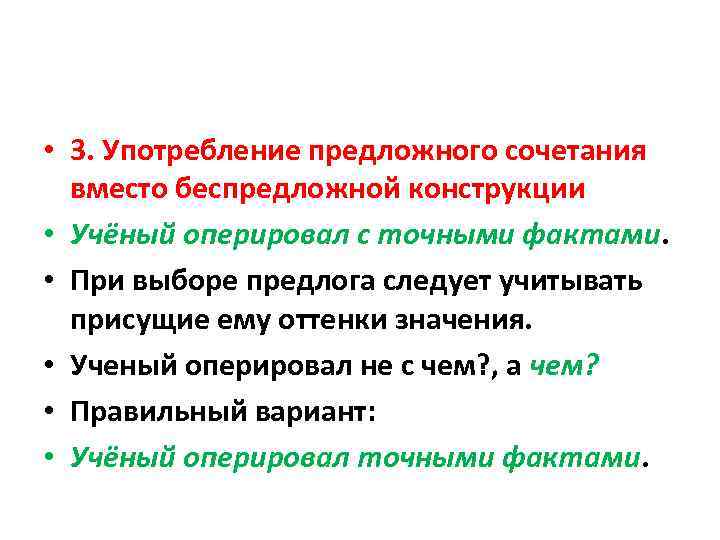 • 3. Употребление предложного сочетания вместо беспредложной конструкции

• Учёный оперировал с точными фактами.

• При выборе предлога следует учитывать присущие ему оттенки значения.

• Ученый оперировал не с чем?, а чем?

• Правильный вариант:

• Учёный оперировал точными фактами.